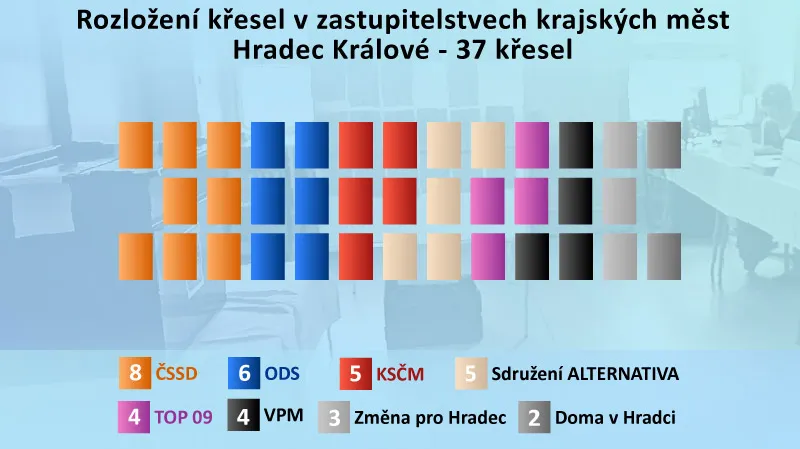 Rozložení křesel v zastupitelstvech krajských měst
Hradec Králové - 37 křesel

8 ČSSD
6 ODS
5 KSČM
5 Sdružení ALTERNATIVA
4 TOP 09
4 VPM
3 Změna pro Hradec
2 Doma v Hradci